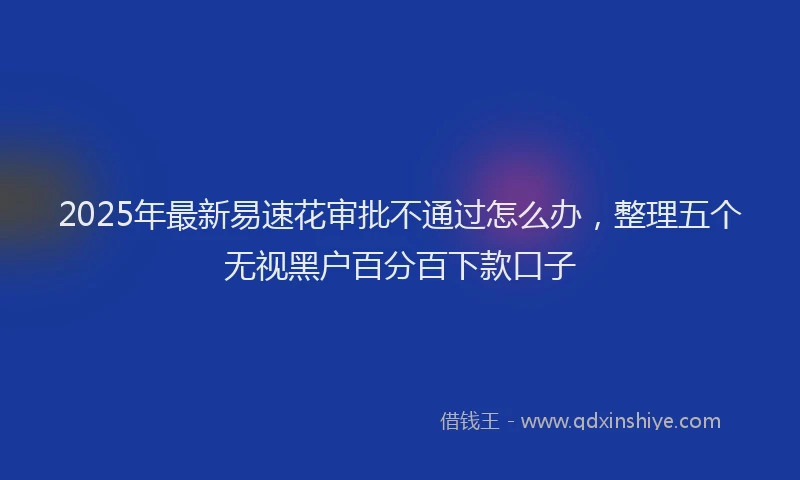 2025年最新易速花审批不通过怎么办，整理五个无视黑户百分百下款口子

借钱王 - www.qdxinshiye.com